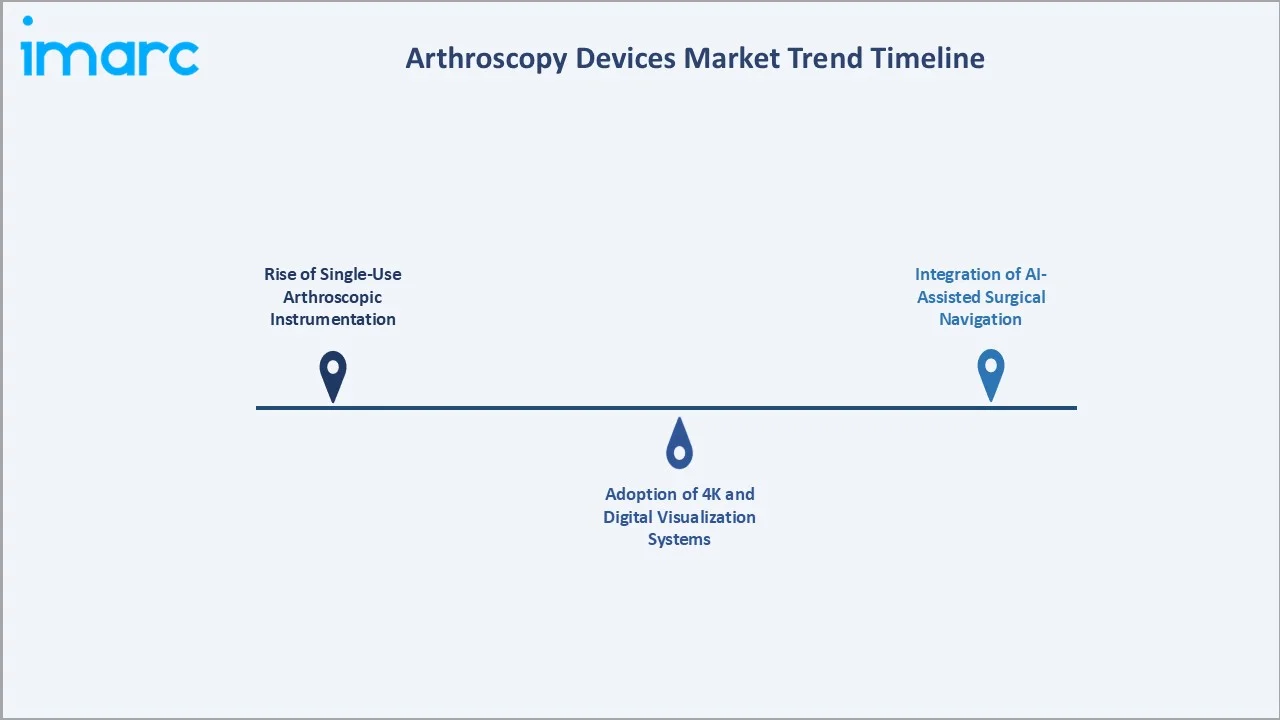 imarc

Arthroscopy Devices Market Trend Timeline

Rise of Single-Use Arthroscopic Instrumentation

Adoption of 4K and Digital Visualization Systems

Integration of AI-Assisted Surgical Navigation